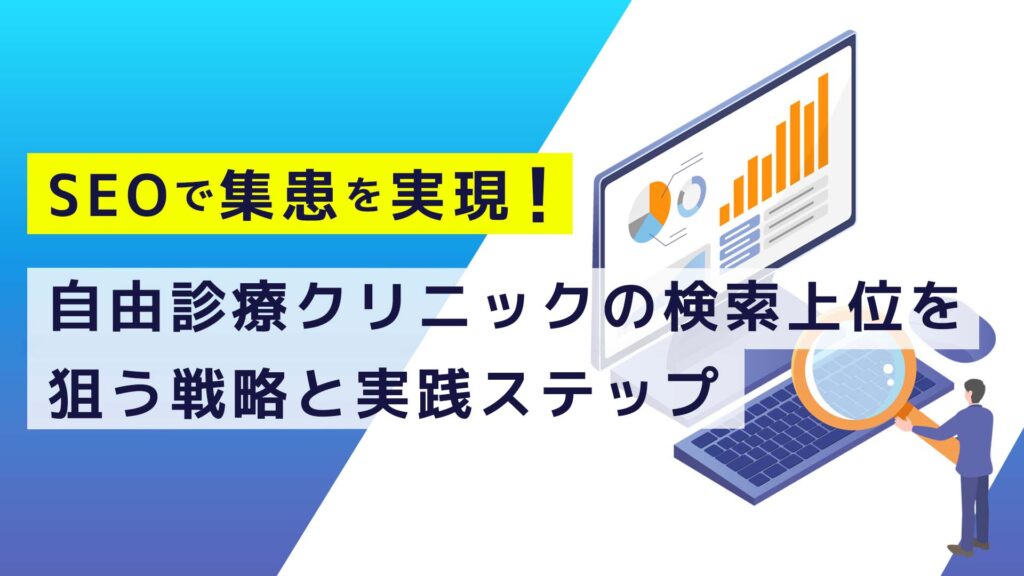 SEOで集患を実現！

自由診療クリニックの検索上位を狙う戦略と実践ステップ